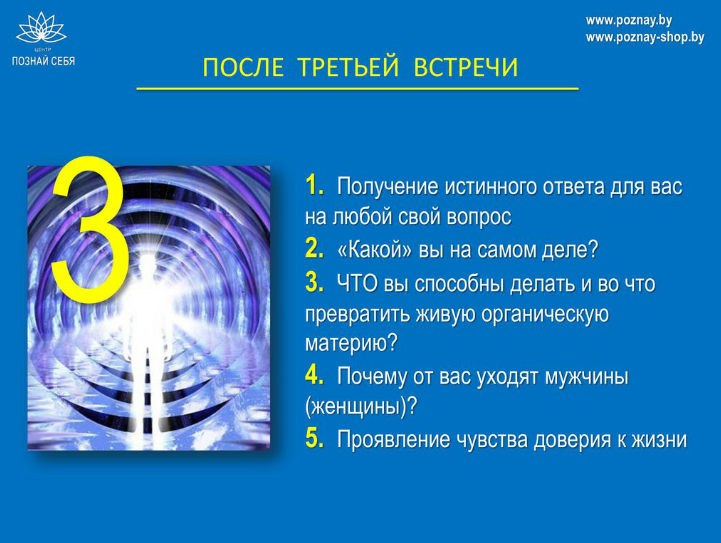 ЦЕНТР
ПОЗНАЙ СЕБЯ

www.poznay.by
www.poznay-shop.by

ПОСЛЕ ТРЕТЬЕЙ ВСТРЕЧИ

3

1. Получение истинного ответа для вас на любой свой вопрос
2. «Какой» вы на самом деле?
3. ЧТО вы способны делать и во что превратить живую органическую материю?
4. Почему от вас уходят мужчины (женщины)?
5. Проявление чувства доверия к жизни